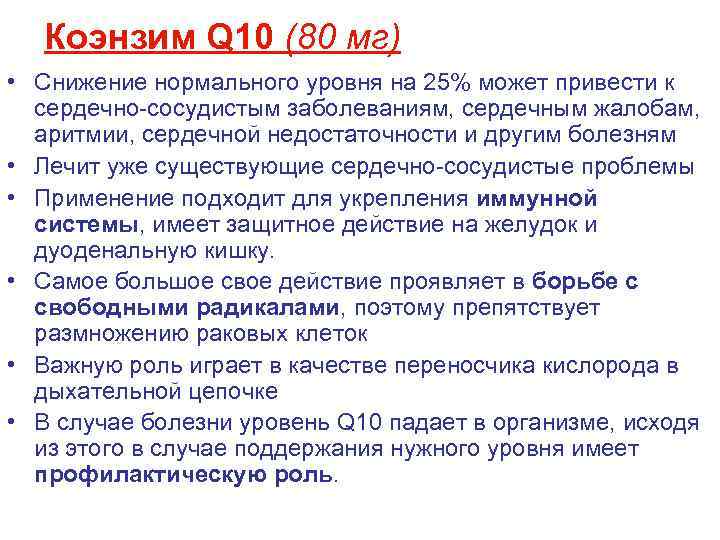 Коэнзим Q10 (80 мг)

• Снижение нормального уровня на 25% может привести к сердечно-сосудистым заболеваниям, сердечным жалобам, аритмии, сердечной недостаточности и другим болезням
• Лечит уже существующие сердечно-сосудистые проблемы
• Применение подходит для укрепления иммунной системы, имеет защитное действие на желудок и дуоденальную кишку.
• Самое большое свое действие проявляет в борьбе с свободными радикалами, поэтому препятствует размножению раковых клеток
• Важную роль играет в качестве переносчика кислорода в дыхательной цепочке
• В случае болезни уровень Q10 падает в организме, исходя из этого в случае поддержания нужного уровня имеет профилактическую роль.